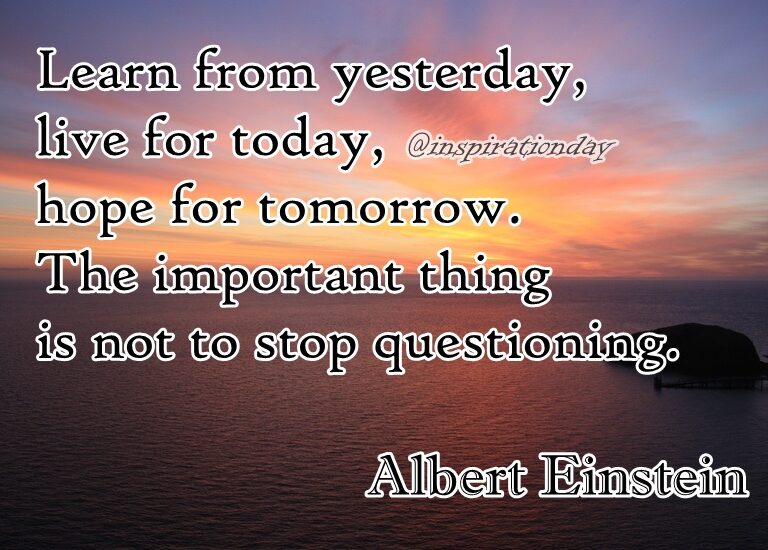 Learn from yesterday, live for today, @inspirationday hope for tomorrow. The important thing is not to stop questioning.

Albert Einstein